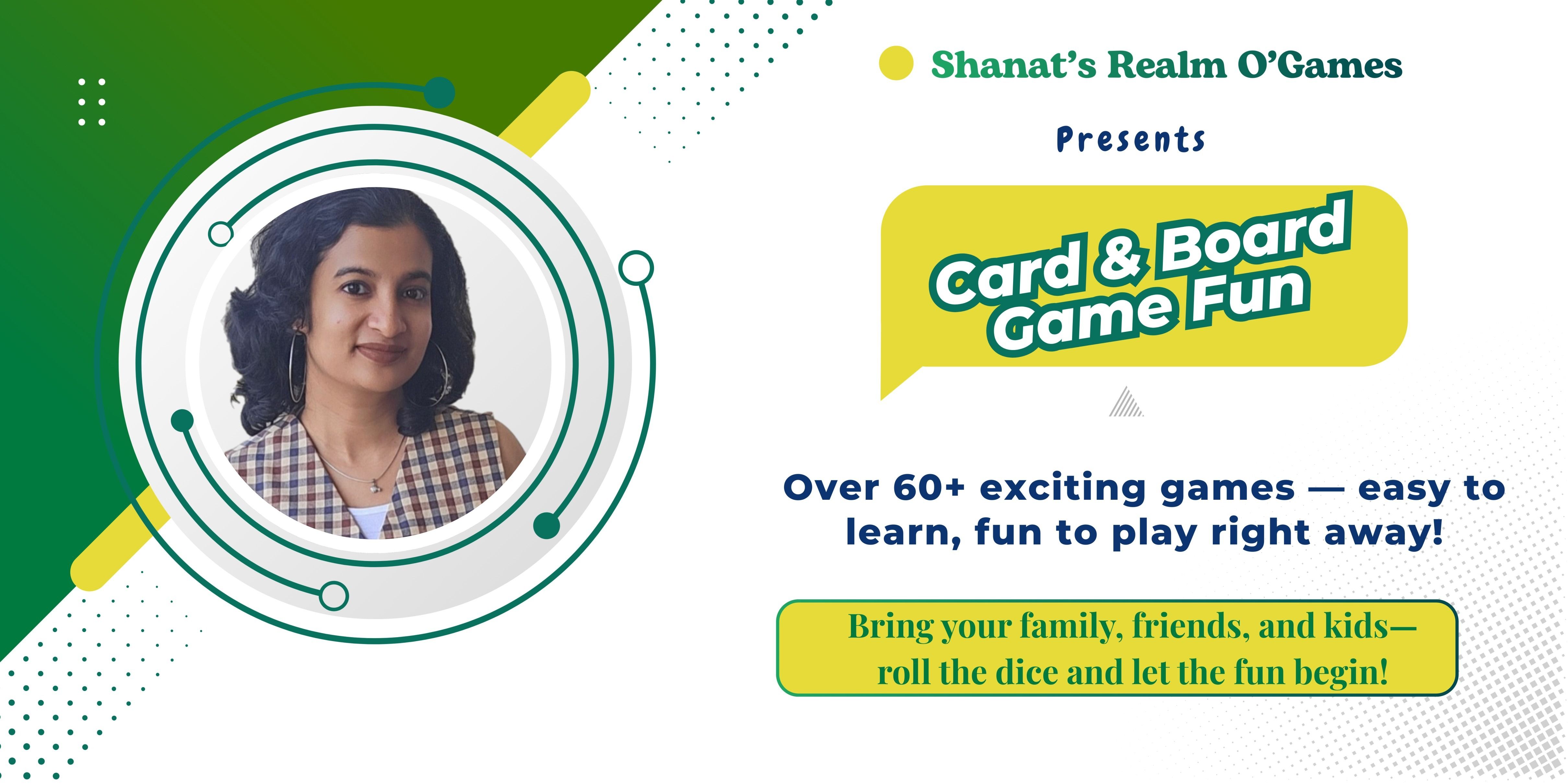 Shanat's Realm O'Games

Presents

Card & Board Game Fun

Over 60+ exciting games — easy to learn, fun to play right away!

Bring your family, friends, and kids— roll the dice and let the fun begin!